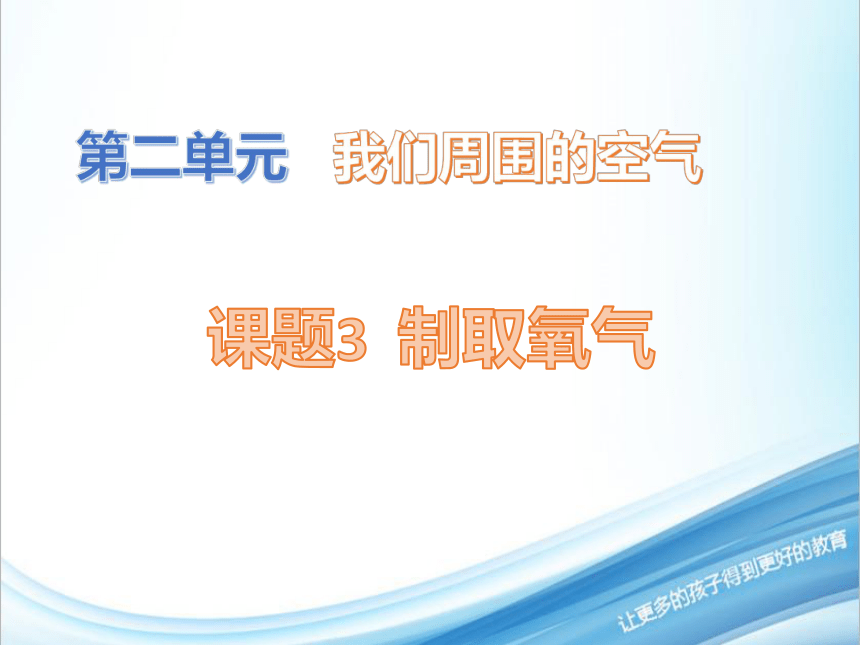 第二单元　我们周围的空气

课题3 制取氧气

让更多的孩子得到更好的教育